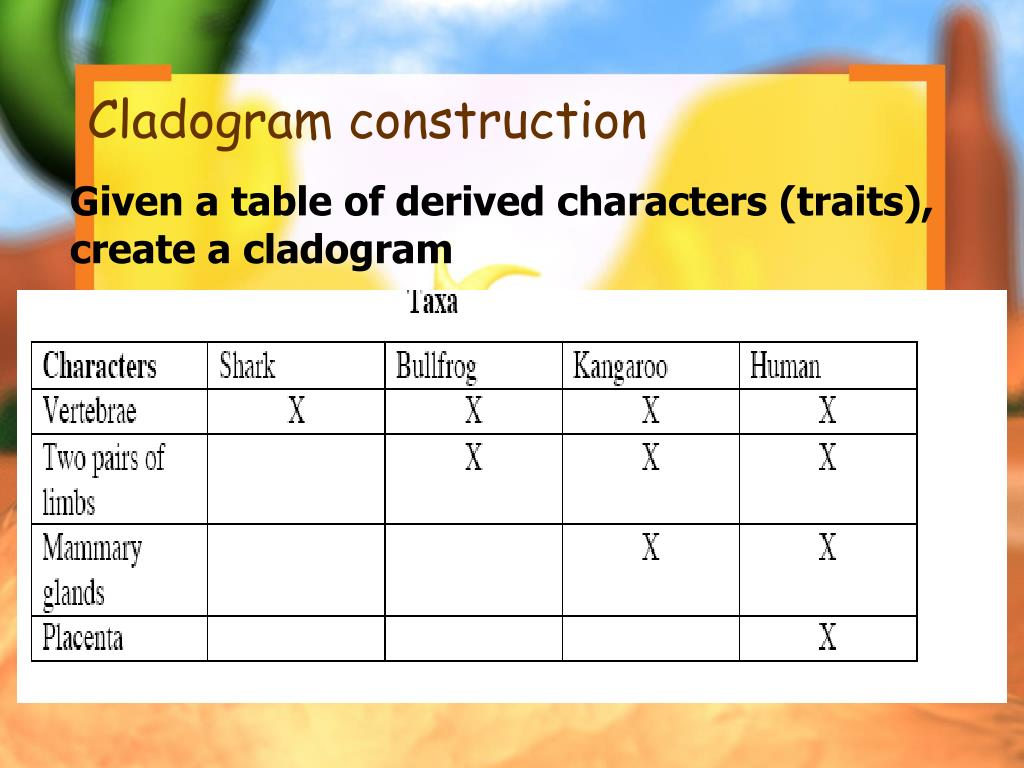 Cladogram construction

Given a table of derived characters (traits), create a cladogram

Taxa

| Characters | Shark | Bullfrog | Kangaroo | Human |
|---|---|---|---|---|
| Vertebrae | X | X | X | X |
| Two pairs of limbs | | X | X | X |
| Mammary glands | | | X | X |
| Placenta | | | | X |